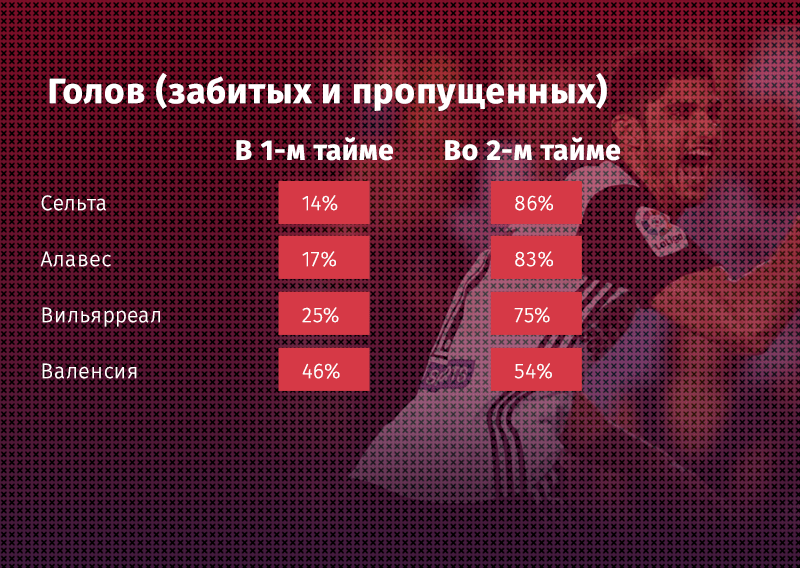 Голов (забитых и пропущенных)

| | В 1-м тайме | Во 2-м тайме |
|---|---|---|
| Сельта | 14% | 86% |
| Алавес | 17% | 83% |
| Вильярреал | 25% | 75% |
| Валенсия | 46% | 54% |